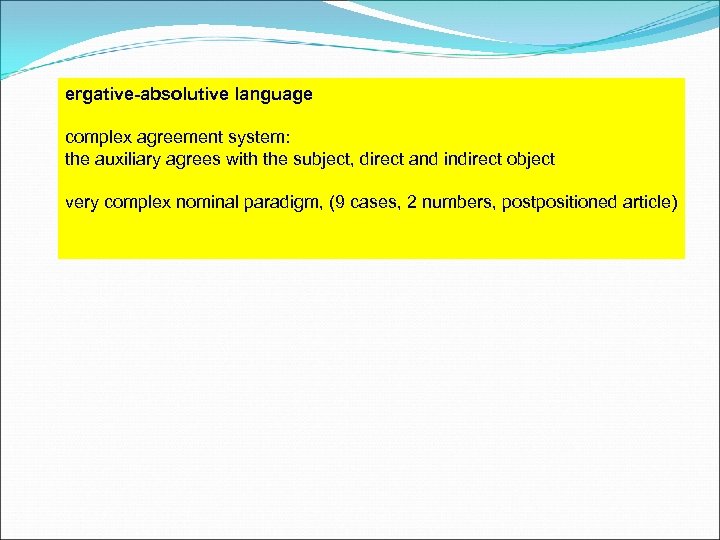 ergative-absolutive language

complex agreement system:
the auxiliary agrees with the subject, direct and indirect object

very complex nominal paradigm, (9 cases, 2 numbers, postpositioned article)